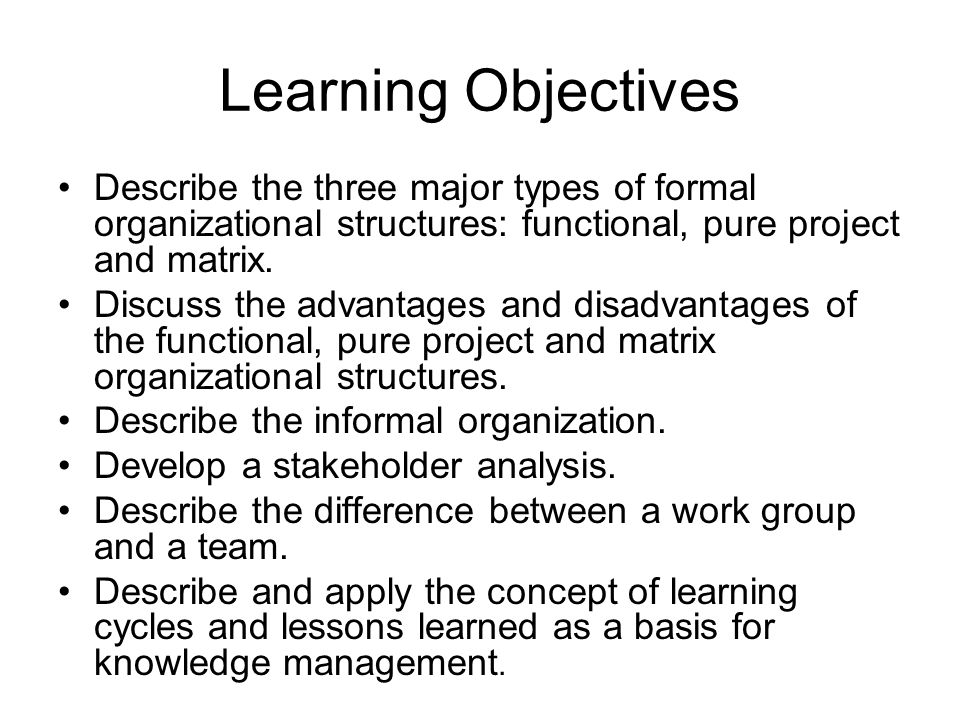 Learning Objectives

• Describe the three major types of formal organizational structures: functional, pure project and matrix.
• Discuss the advantages and disadvantages of the functional, pure project and matrix organizational structures.
• Describe the informal organization.
• Develop a stakeholder analysis.
• Describe the difference between a work group and a team.
• Describe and apply the concept of learning cycles and lessons learned as a basis for knowledge management.